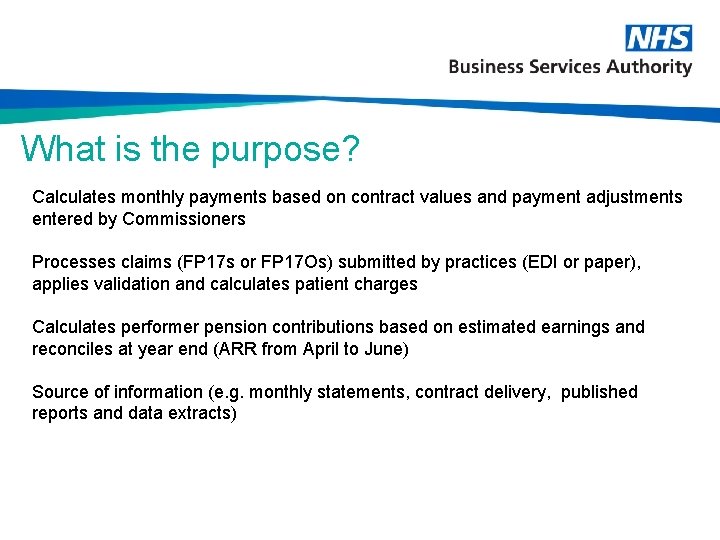 NHS
Business Services Authority

What is the purpose?

Calculates monthly payments based on contract values and payment adjustments entered by Commissioners

Processes claims (FP17s or FP17Os) submitted by practices (EDI or paper), applies validation and calculates patient charges

Calculates performer pension contributions based on estimated earnings and reconciles at year end (ARR from April to June)

Source of information (e.g. monthly statements, contract delivery, published reports and data extracts)